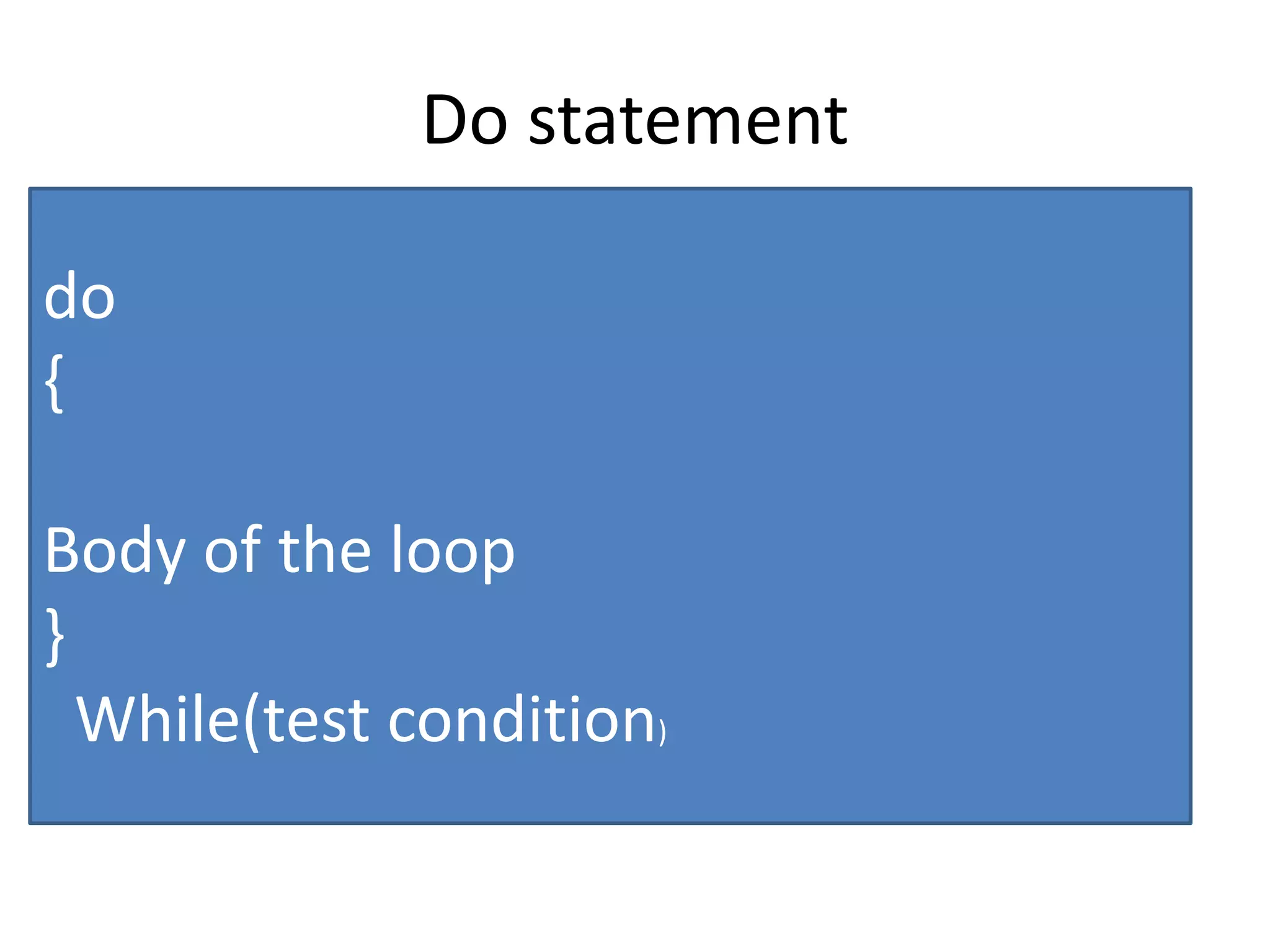 Do statement

do
{

Body of the loop
}
While(test condition)